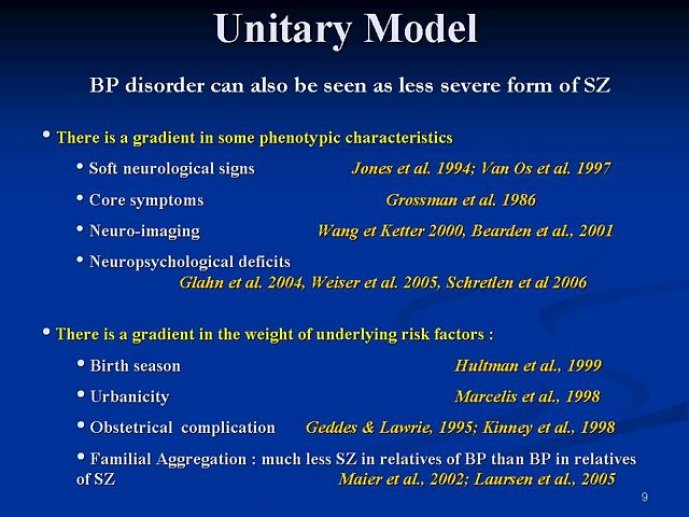 Unitary Model

BP disorder can also be seen as less severe form of SZ

• There is a gradient in some phenotypic characteristics

• Soft neurological signs Jones et al. 1994; Van Os et al. 1997

• Core symptoms Grossman et al. 1986

• Neuro-imaging Wang et Ketter 2000, Bearden et al., 2001

• Neuropsychological deficits Glahn et al. 2004, Weiser et al. 2005, Schretlen et al 2006

• There is a gradient in the weight of underlying risk factors :

• Birth season Hultman et al., 1999

• Urbanicity Marcelis et al., 1998

• Obstetrical complication Geddes & Lawrie, 1995; Kinney et al., 1998

• Familial Aggregation : much less SZ in relatives of BP than BP in relatives of SZ Maier et al., 2002; Laursen et al., 2005

9